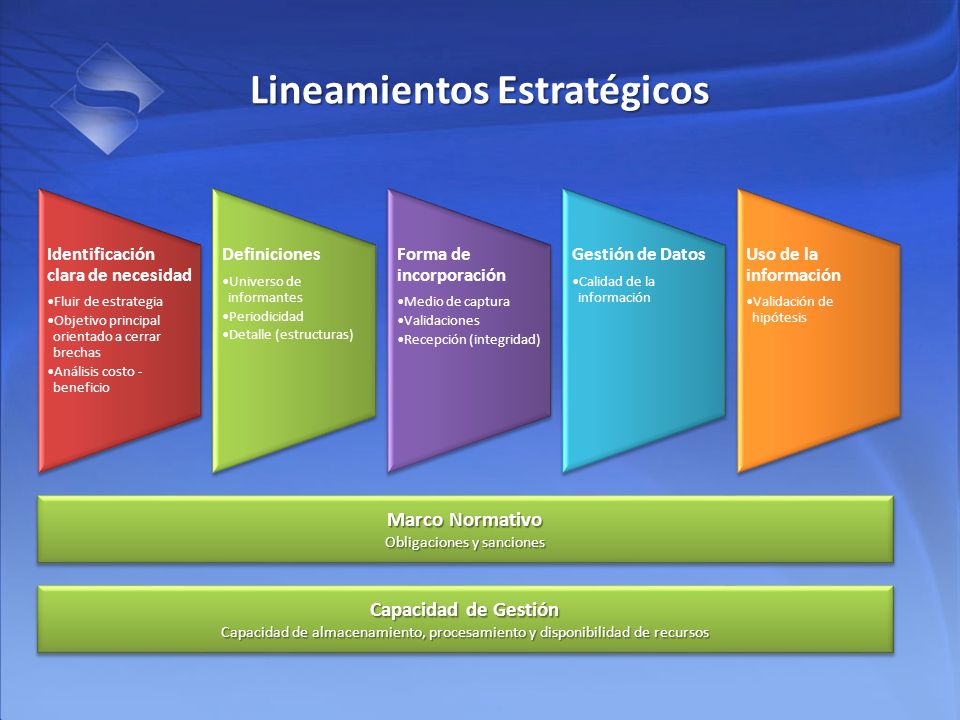 Lineamientos Estratégicos

Identificación clara de necesidad
•Fluir de estrategia
•Objetivo principal orientado a cerrar brechas
•Análisis costo - beneficio

Definiciones
•Universo de informantes
•Periodicidad
•Detalle (estructuras)

Forma de incorporación
•Medio de captura
•Validaciones
•Recepción (integridad)

Gestión de Datos
•Calidad de la información

Uso de la información
•Validación de hipótesis

Marco Normativo
Obligaciones y sanciones

Capacidad de Gestión
Capacidad de almacenamiento, procesamiento y disponibilidad de recursos